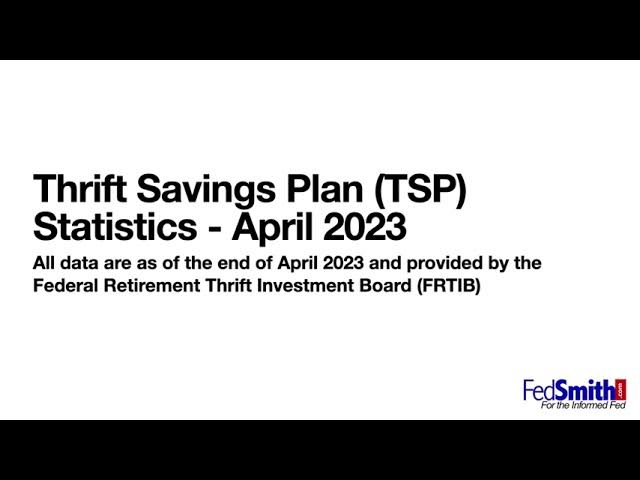 Thrift Savings Plan (TSP) Statistics - April 2023

All data are as of the end of April 2023 and provided by the Federal Retirement Thrift Investment Board (FRTIB)

FedSmith.com
For the Informed Fed